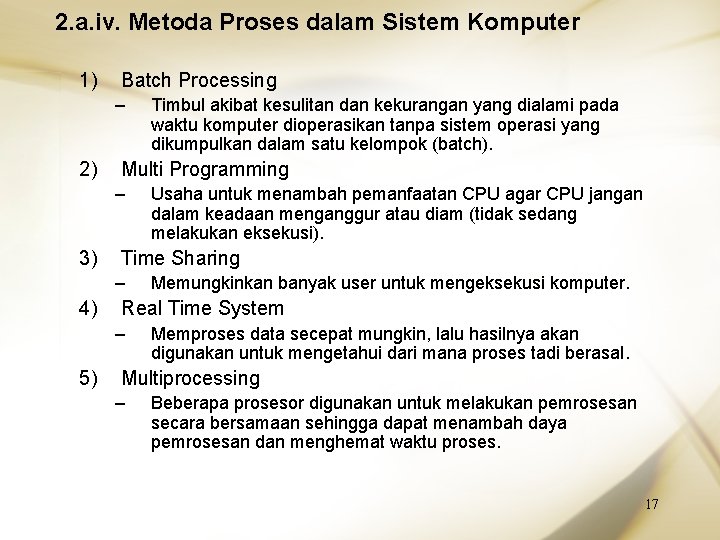 2.a.iv. Metoda Proses dalam Sistem Komputer

1) Batch Processing

– Timbul akibat kesulitan dan kekurangan yang dialami pada waktu komputer dioperasikan tanpa sistem operasi yang dikumpulkan dalam satu kelompok (batch).

2) Multi Programming

– Usaha untuk menambah pemanfaatan CPU agar CPU jangan dalam keadaan menganggur atau diam (tidak sedang melakukan eksekusi).

3) Time Sharing

– Memungkinkan banyak user untuk mengeksekusi komputer.

4) Real Time System

– Memproses data secepat mungkin, lalu hasilnya akan digunakan untuk mengetahui dari mana proses tadi berasal.

5) Multiprocessing

– Beberapa prosesor digunakan untuk melakukan pemrosesan secara bersamaan sehingga dapat menambah daya pemrosesan dan menghemat waktu proses.

17